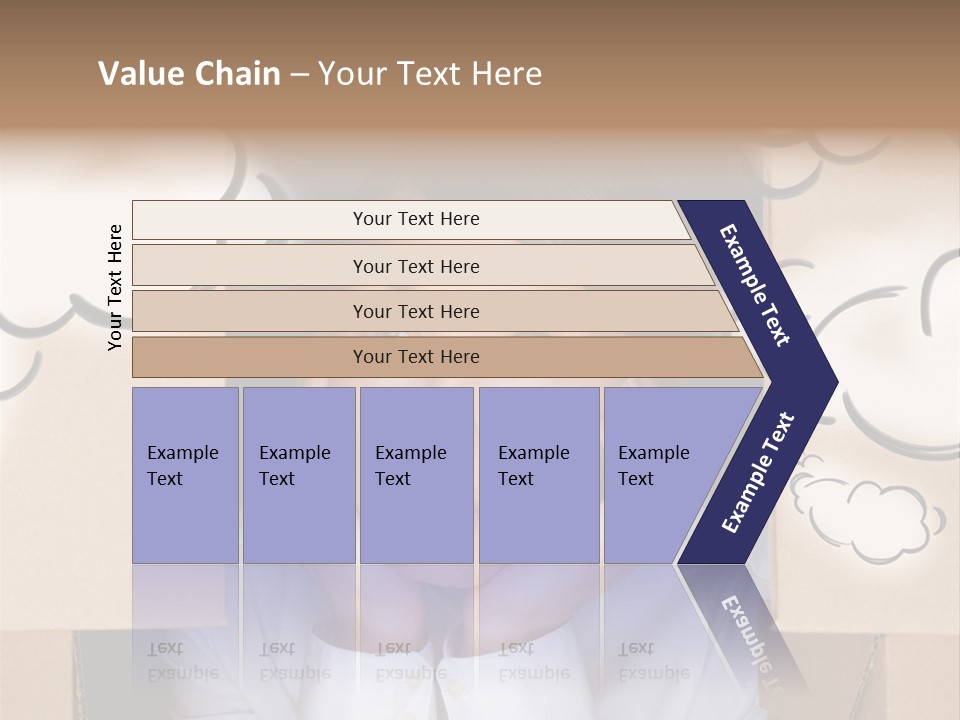 Value Chain – Your Text Here

Your Text Here

Your Text Here

Your Text Here

Your Text Here

Your Text Here

Example Text

Example Text

Example Text

Example Text

Example Text

Example Text

Example Text